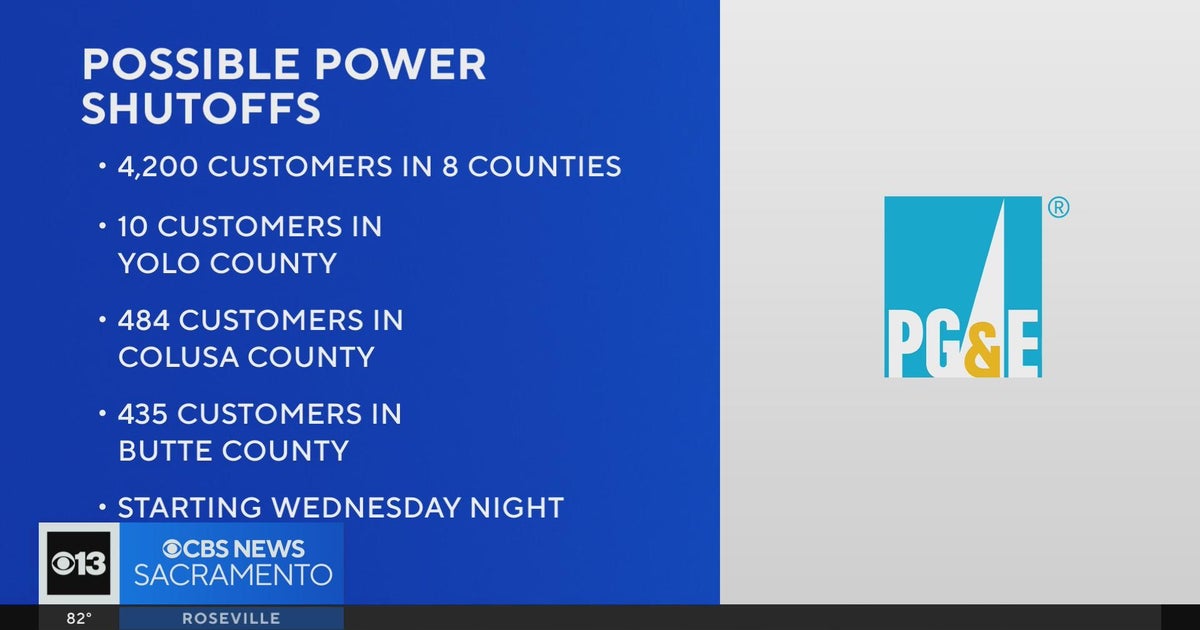 POSSIBLE POWER SHUTOFFS

• 4,200 CUSTOMERS IN 8 COUNTIES

• 10 CUSTOMERS IN YOLO COUNTY

• 484 CUSTOMERS IN COLUSA COUNTY

• 435 CUSTOMERS IN BUTTE COUNTY

• STARTING WEDNESDAY NIGHT

PG&E ®

13 CBS NEWS SACRAMENTO

82° ROSEVILLE